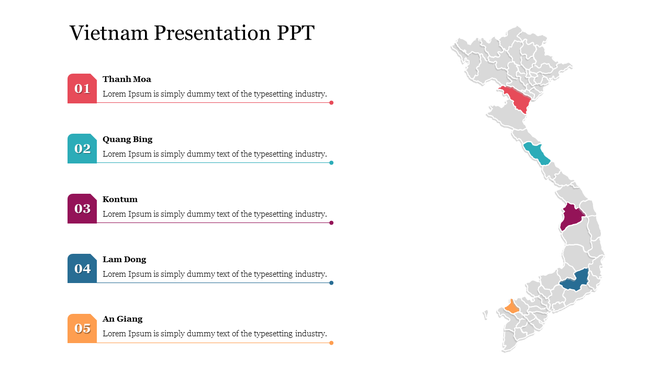 Vietnam Presentation PPT

01
Thanh Moa
Lorem Ipsum is simply dummy text of the typesetting industry.

02
Quang Bing
Lorem Ipsum is simply dummy text of the typesetting industry.

03
Kontum
Lorem Ipsum is simply dummy text of the typesetting industry.

04
Lam Dong
Lorem Ipsum is simply dummy text of the typesetting industry.

05
An Giang
Lorem Ipsum is simply dummy text of the typesetting industry.